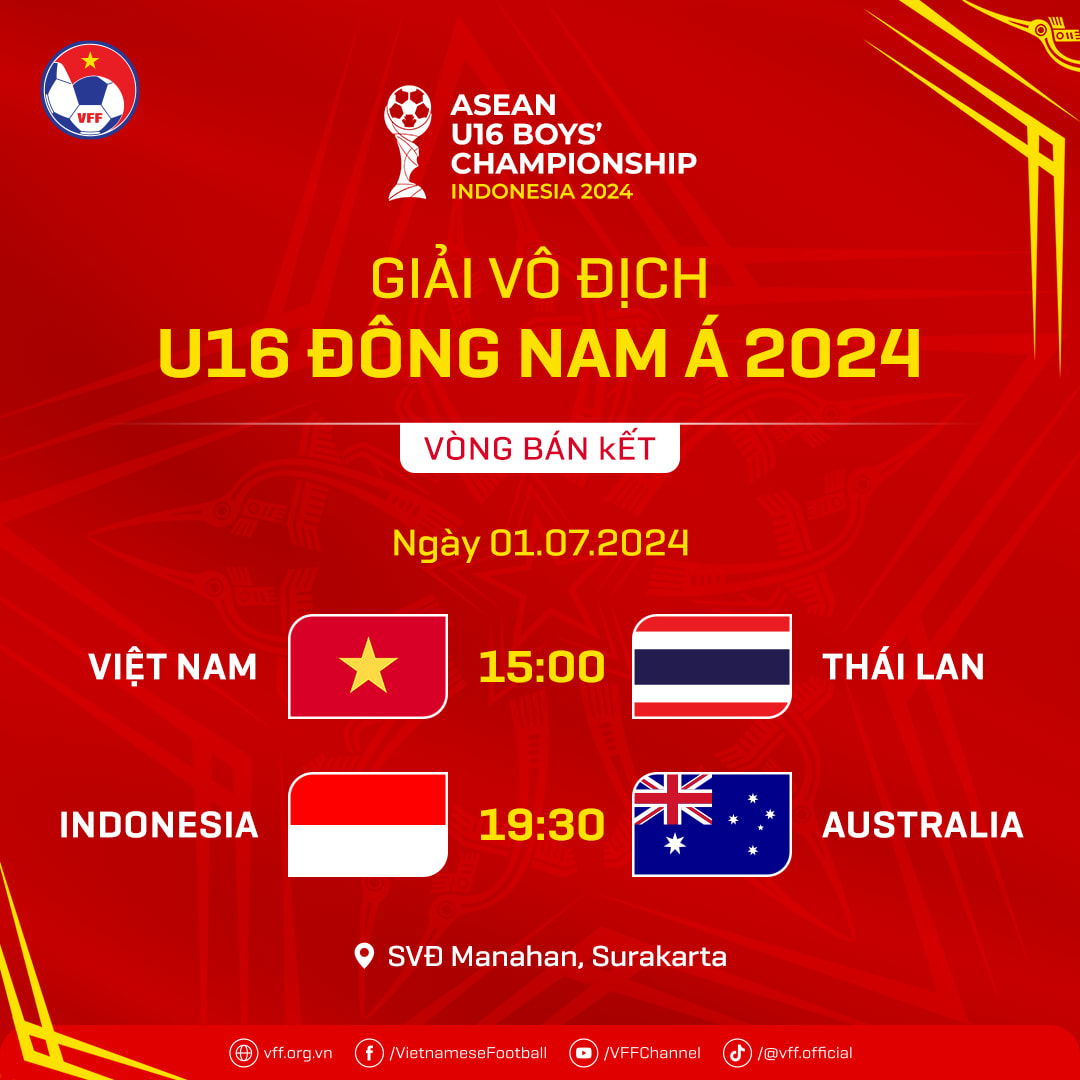 VFF

ASEAN U16 BOYS' CHAMPIONSHIP INDONESIA 2024

GIẢI VÔ ĐỊCH
U16 ĐÔNG NAM Á 2024

VÒNG BÁN kẾT

Ngày 01.07.2024

VIỆT NAM 15:00 THÁI LAN

INDONESIA 19:30 AUSTRALIA

SVĐ Manahan, Surakarta

vff.org.vn /VietnameseFootball /VFFChannel /@vff.official